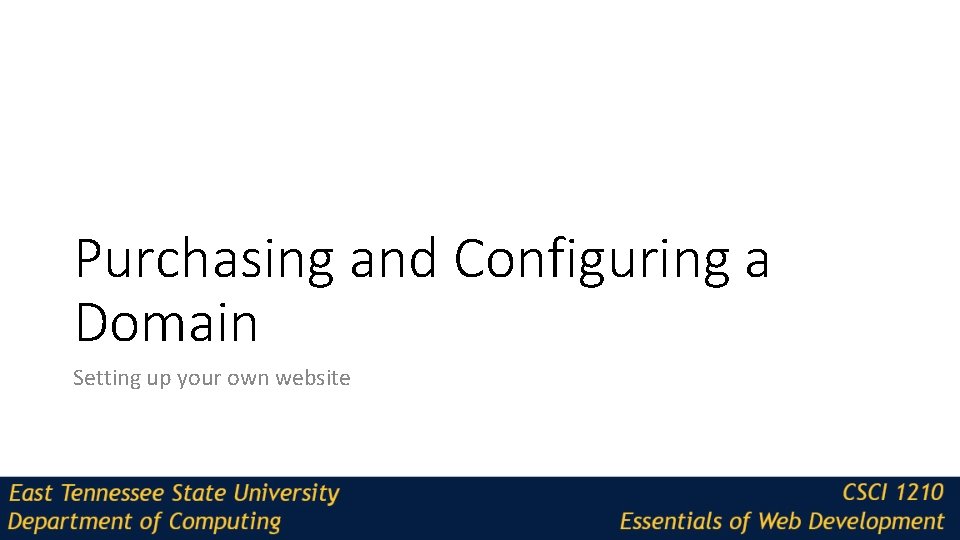 Purchasing and Configuring a Domain

Setting up your own website

East Tennessee State University
Department of Computing

CSCI 1210
Essentials of Web Development